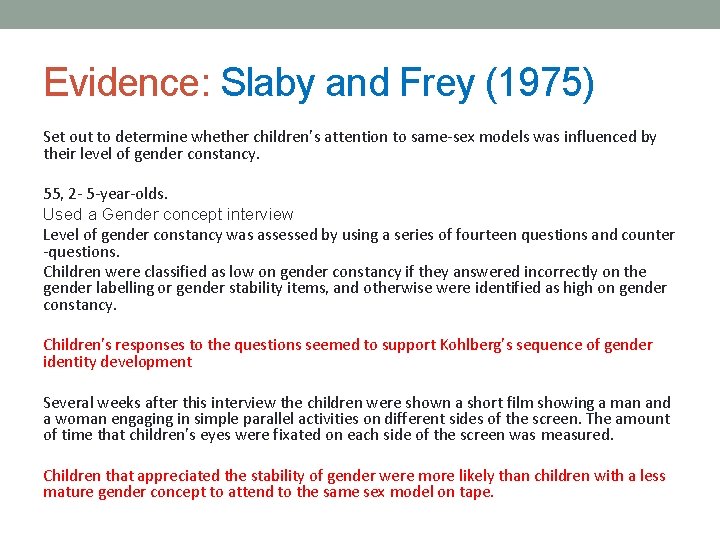 Evidence: Slaby and Frey (1975)

Set out to determine whether children's attention to same-sex models was influenced by their level of gender constancy.

55, 2- 5-year-olds.
Used a Gender concept interview
Level of gender constancy was assessed by using a series of fourteen questions and counter -questions.
Children were classified as low on gender constancy if they answered incorrectly on the gender labelling or gender stability items, and otherwise were identified as high on gender constancy.

Children's responses to the questions seemed to support Kohlberg's sequence of gender identity development

Several weeks after this interview the children were shown a short film showing a man and a woman engaging in simple parallel activities on different sides of the screen. The amount of time that children's eyes were fixated on each side of the screen was measured.

Children that appreciated the stability of gender were more likely than children with a less mature gender concept to attend to the same sex model on tape.